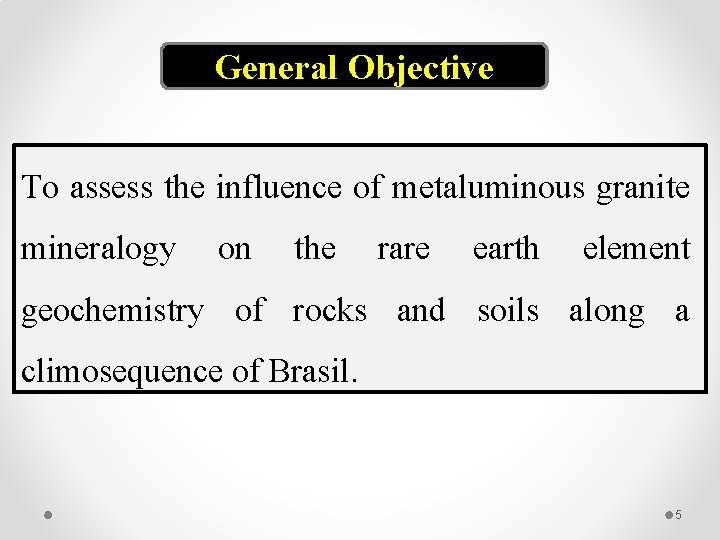 General Objective

To assess the influence of metaluminous granite mineralogy on the rare earth element geochemistry of rocks and soils along a climosequence of Brasil.

5